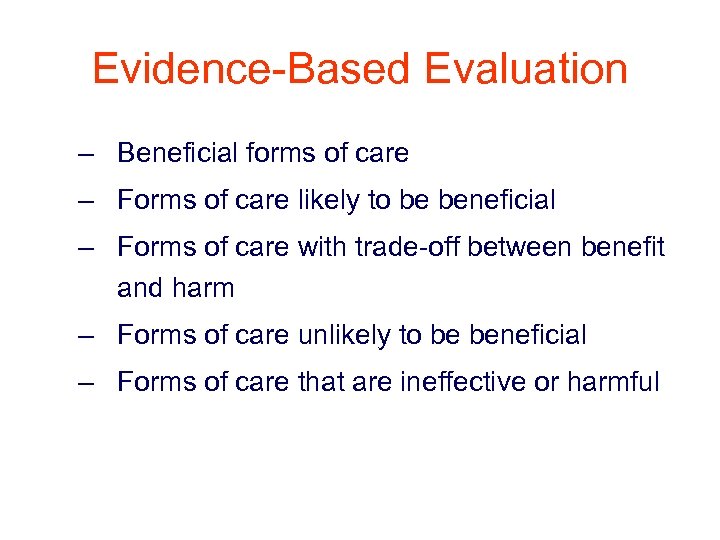 Evidence-Based Evaluation

– Beneficial forms of care
– Forms of care likely to be beneficial
– Forms of care with trade-off between benefit and harm
– Forms of care unlikely to be beneficial
– Forms of care that are ineffective or harmful